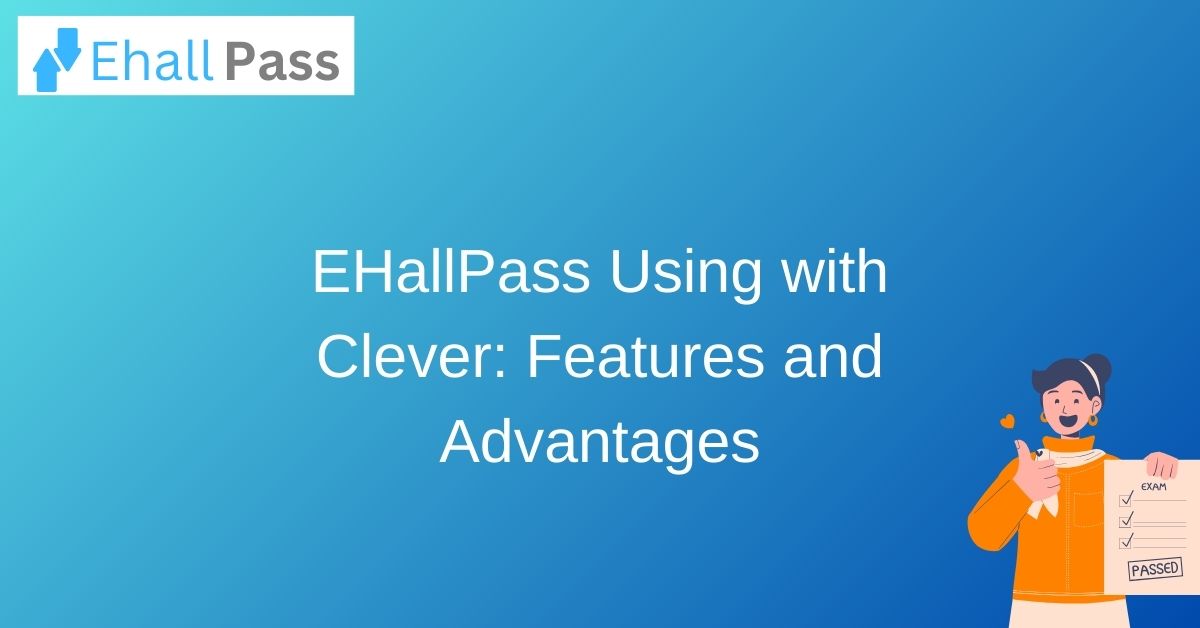 Ehall Pass

EHallPass Using with Clever: Features and Advantages

EXAM

PASSED